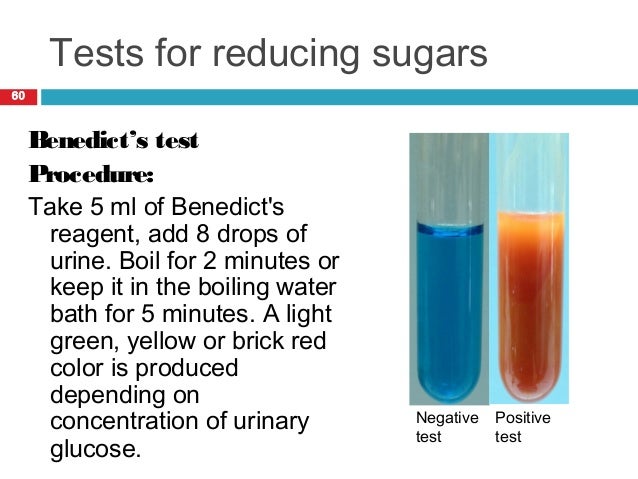 Tests for reducing sugars

60

Benedict's test

Procedure:

Take 5 ml of Benedict's reagent, add 8 drops of urine. Boil for 2 minutes or keep it in the boiling water bath for 5 minutes. A light green, yellow or brick red color is produced depending on concentration of urinary glucose.

Negative test

Positive test